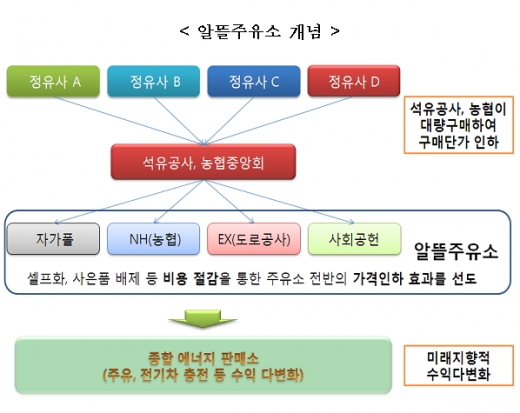 < 알뜰주유소 개념 >

정유사 A

정유사 B

정유사 C

정유사 D

석유공사, 농협이 대량구매하여 구매단가 인하

석유공사, 농협중앙회

자가폴

NH(농협)

EX(도로공사)

사회공헌

알뜰주유소

셀프화, 사은품 배제 등 비용 절감을 통한 주유소 전반의 가격인하 효과를 선도

종합 에너지 판매소
(주유, 전기차 충전 등 수익 다변화)

미래지향적 수익다변화